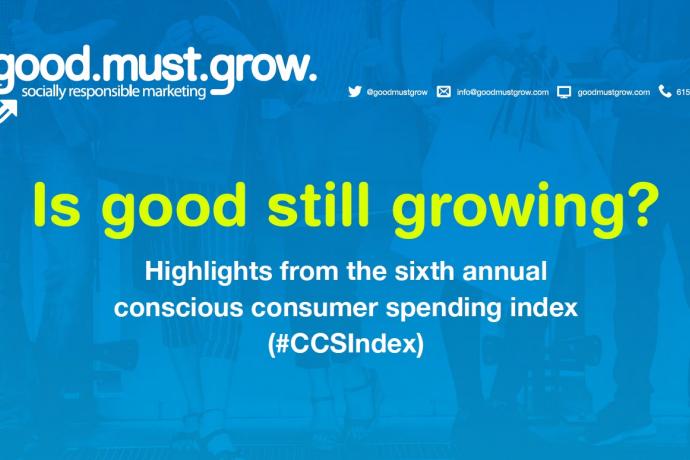 good.must.grow.
socially responsible marketing

@goodmustgrow info@goodmustgrow.com goodmustgrow.com 615

Is good still growing?

Highlights from the sixth annual conscious consumer spending index (#CCSIndex)